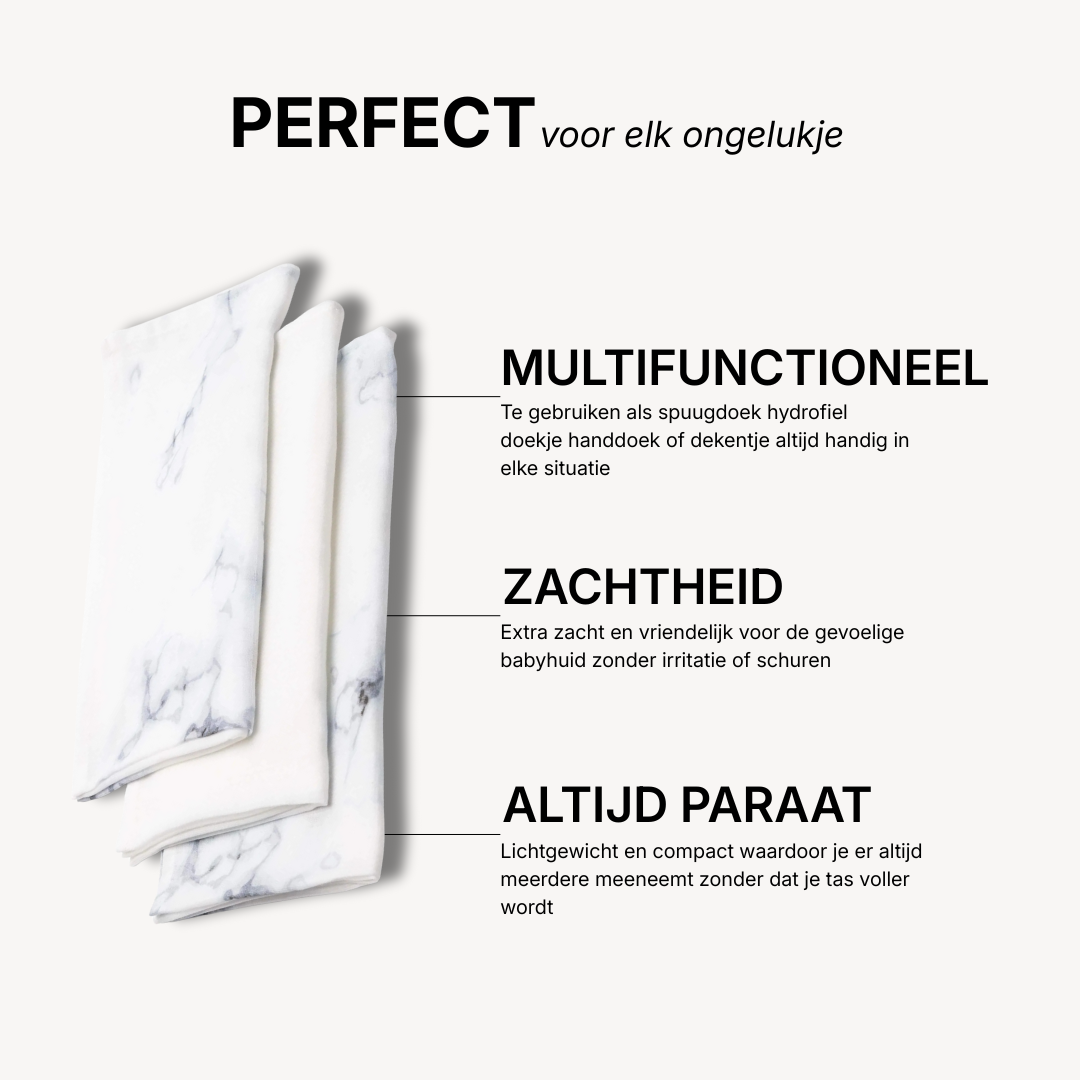 PERFECT voor elk ongelukje

MULTIFUNCTIONEEL
Te gebruiken als spuugdoek hydrofiel doekje handdoek of dekentje altijd handig in elke situatie

ZACHTHEID
Extra zacht en vriendelijk voor de gevoelige babyhuid zonder irritatie of schuren

ALTIJD PARAAT
Lichtgewicht en compact waardoor je er altijd meerdere meeneemt zonder dat je tas voller wordt